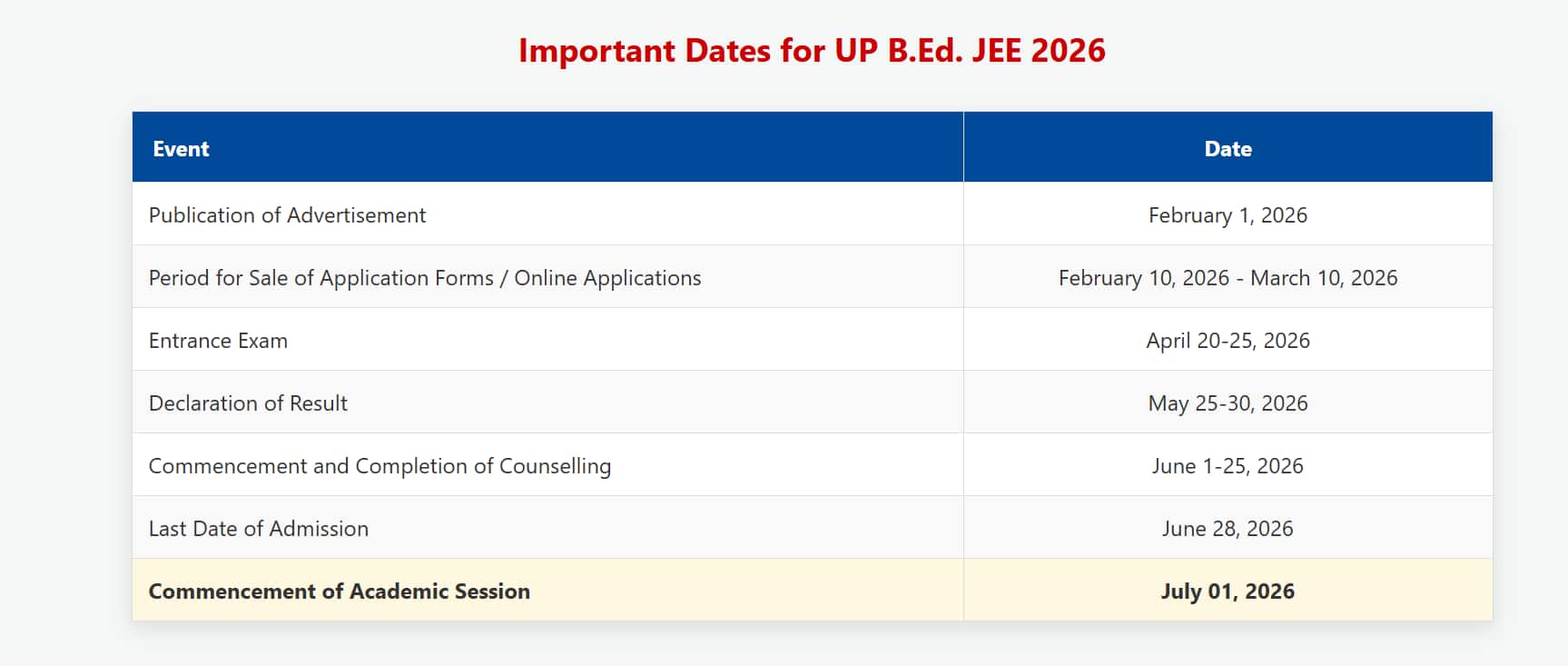 Important Dates for UP B.Ed. JEE 2026

| Event | Date |
|---|---|
| Publication of Advertisement | February 1, 2026 |
| Period for Sale of Application Forms / Online Applications | February 10, 2026 - March 10, 2026 |
| Entrance Exam | April 20-25, 2026 |
| Declaration of Result | May 25-30, 2026 |
| Commencement and Completion of Counselling | June 1-25, 2026 |
| Last Date of Admission | June 28, 2026 |
| **Commencement of Academic Session** | **July 01, 2026** |